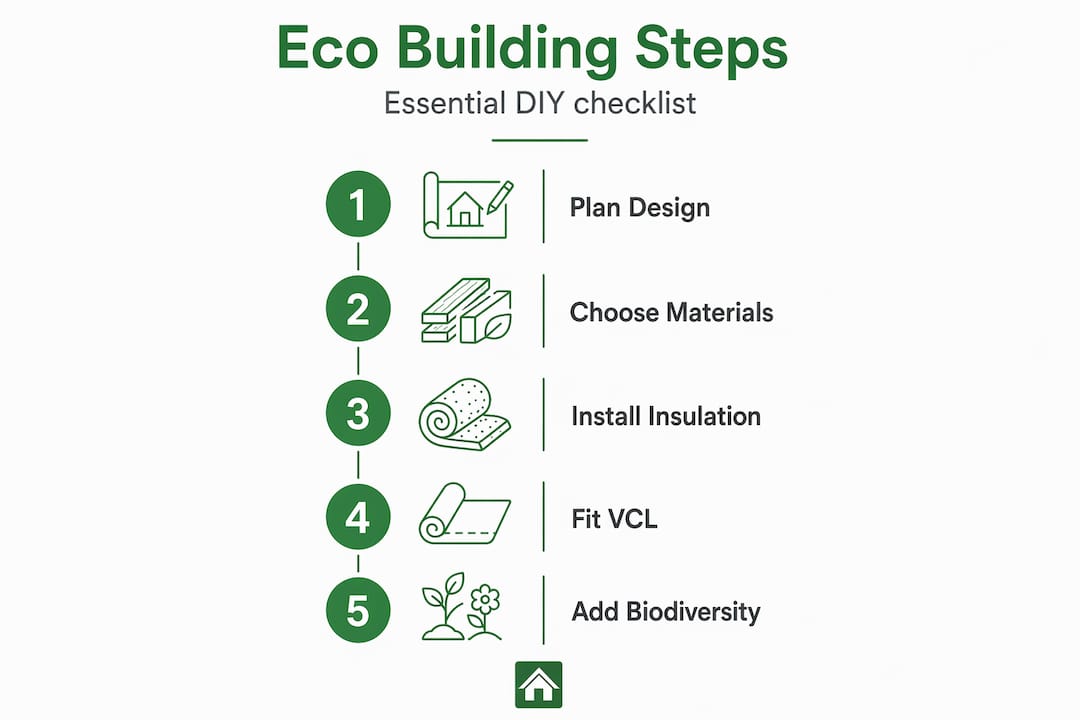 Eco Building Steps

Essential DIY checklist

1 Plan Design

2 Choose Materials

3 Install Insulation

4 Fit VCL

5 Add Biodiversity